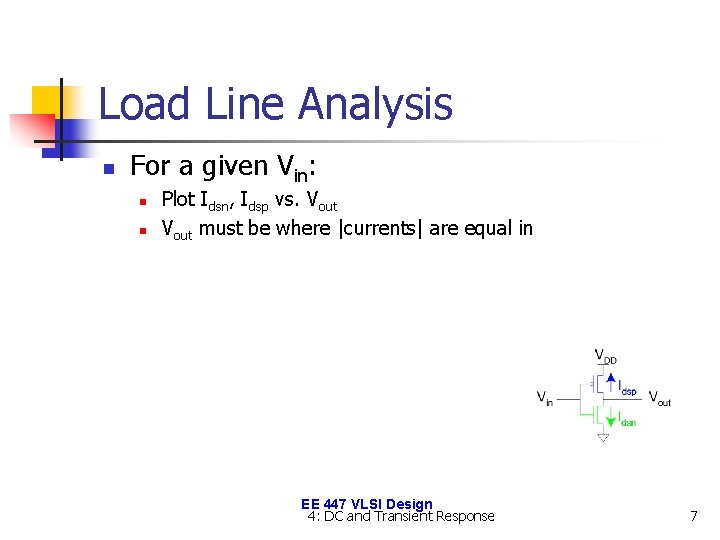 Load Line Analysis

For a given $V_{in}$:

Plot $I_{dsn}$, $I_{dsp}$ vs. $V_{out}$

$V_{out}$ must be where |currents| are equal in

$V_{DD}$
$I_{dsp}$
$V_{in}$
$V_{out}$
$I_{dsn}$

EE 447 VLSI Design
4: DC and Transient Response
7